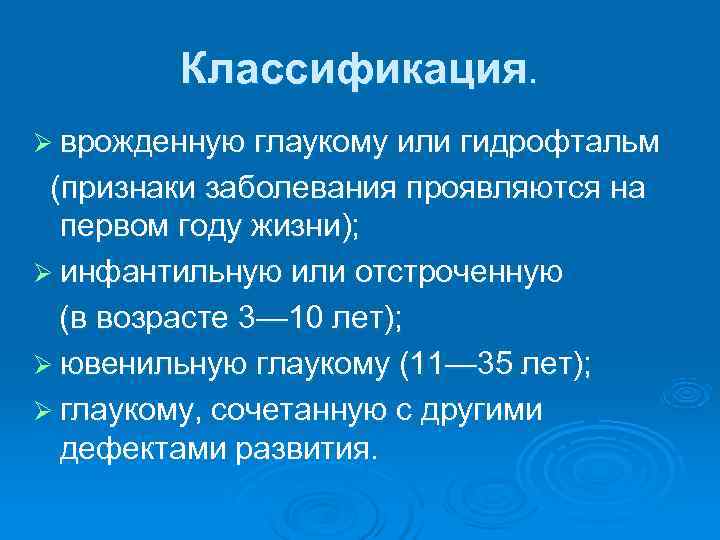 Классификация.

➢ врожденную глаукому или гидрофтальм (признаки заболевания проявляются на первом году жизни);

➢ инфантильную или отстроченную (в возрасте 3—10 лет);

➢ ювенильную глаукому (11—35 лет);

➢ глаукому, сочетанную с другими дефектами развития.